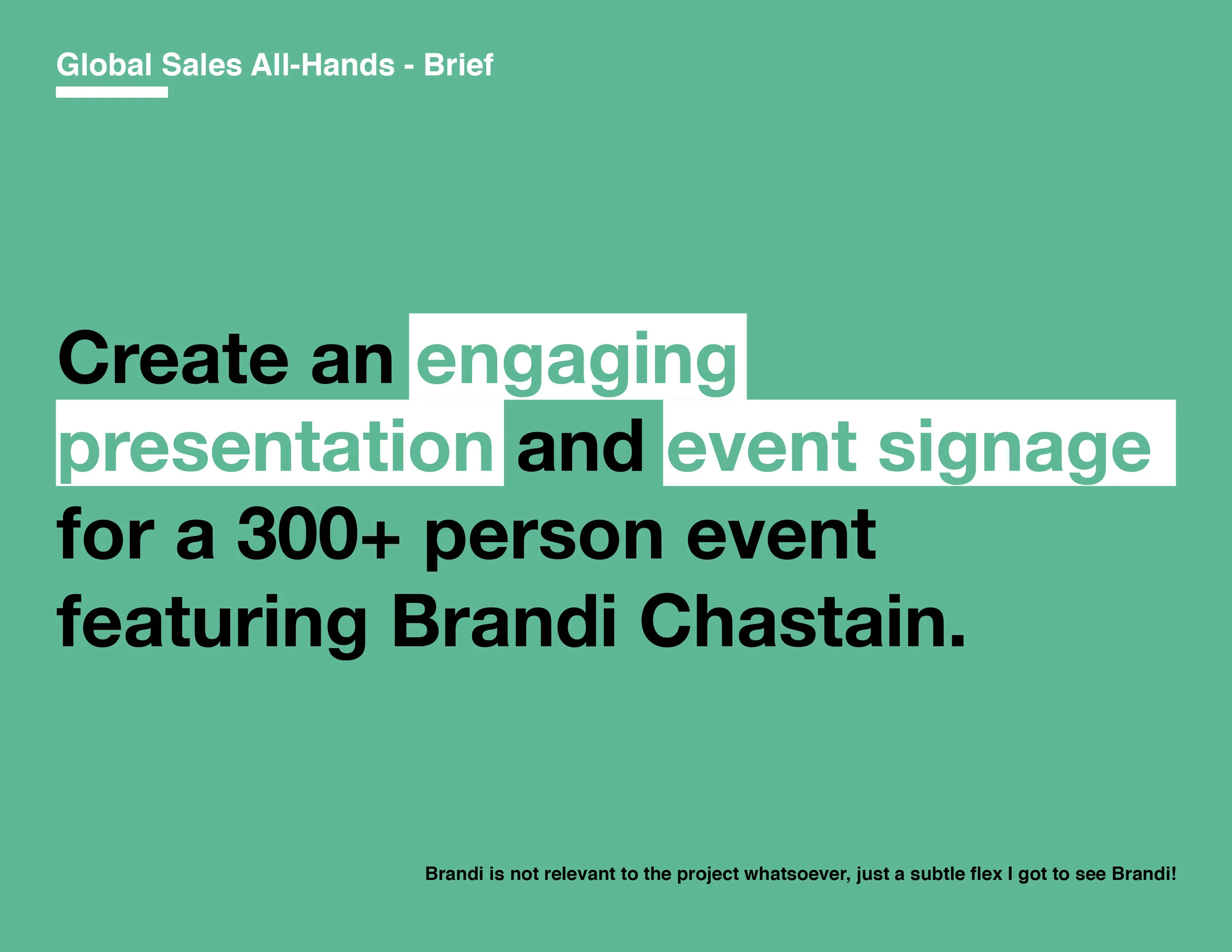 Global Sales All-Hands - Brief

Create an engaging presentation and event signage for a 300+ person event featuring Brandi Chastain.

Brandi is not relevant to the project whatsoever, just a subtle flex I got to see Brandi!